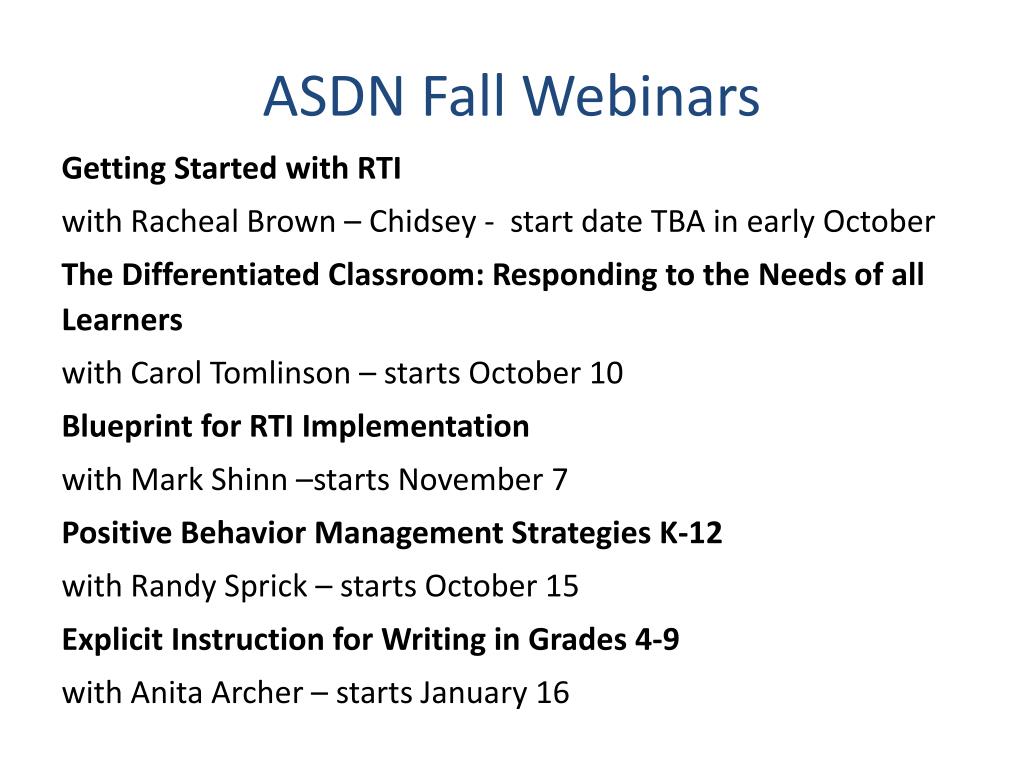 ASDN Fall Webinars

Getting Started with RTI

with Racheal Brown – Chidsey - start date TBA in early October

The Differentiated Classroom: Responding to the Needs of all Learners

with Carol Tomlinson – starts October 10

Blueprint for RTI Implementation

with Mark Shinn –starts November 7

Positive Behavior Management Strategies K-12

with Randy Sprick – starts October 15

Explicit Instruction for Writing in Grades 4-9

with Anita Archer – starts January 16